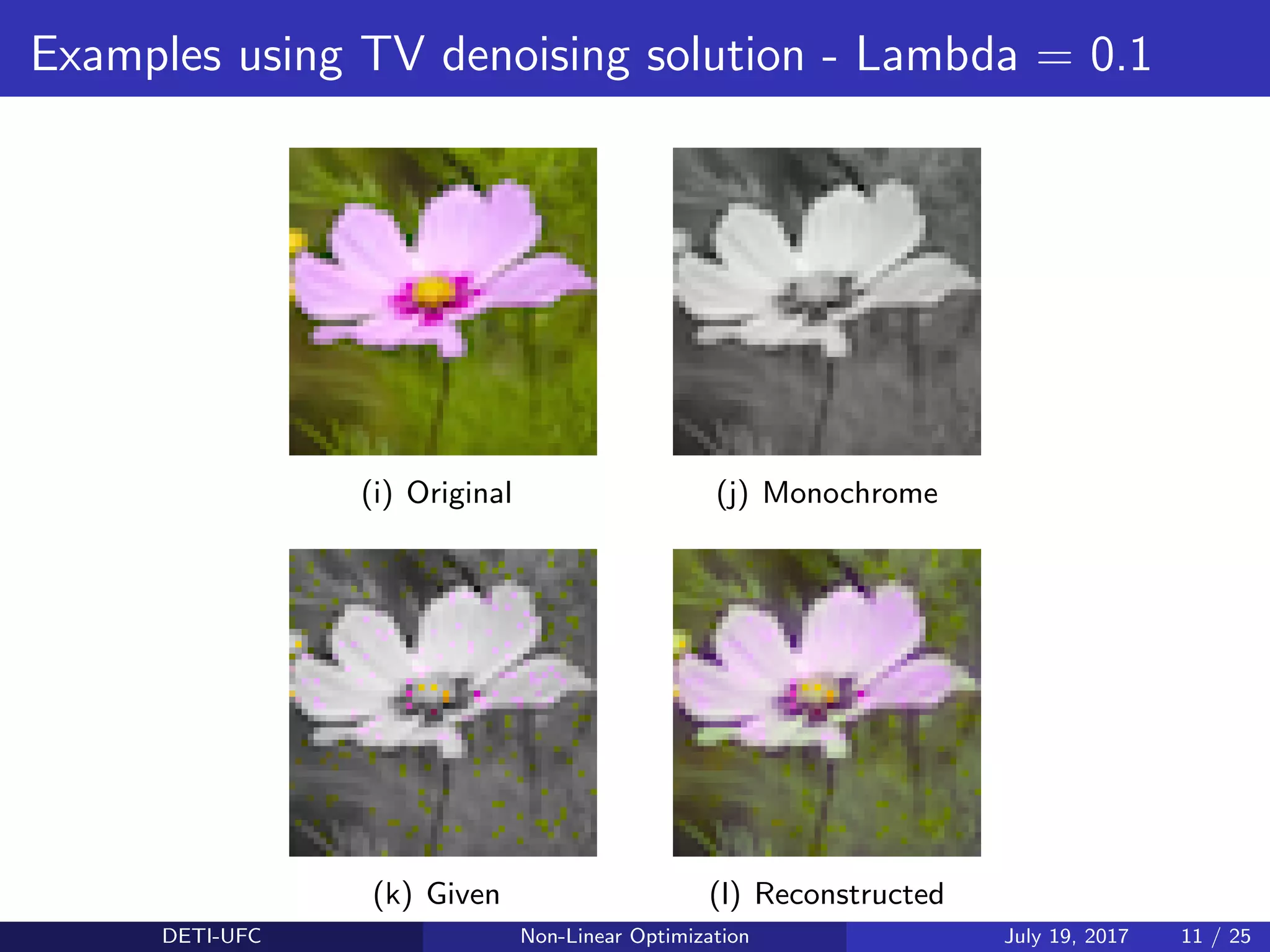 Examples using TV denoising solution - Lambda = 0.1

(i) Original

(j) Monochrome

(k) Given

(l) Reconstructed

DETI-UFC Non-Linear Optimization July 19, 2017 11 / 25